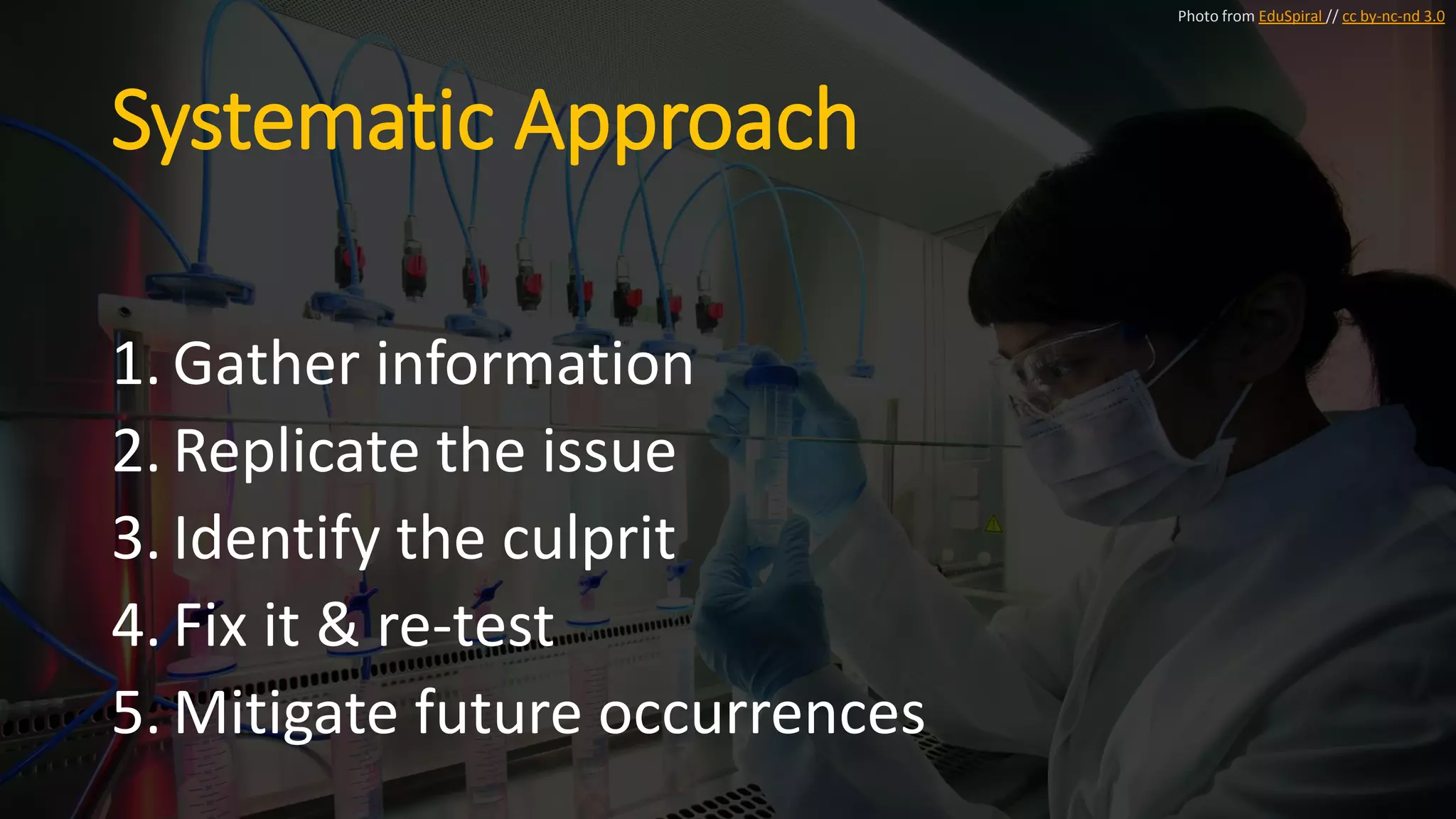 Photo from EduSpiral // cc by-nc-nd 3.0

Systematic Approach

1. Gather information
2. Replicate the issue
3. Identify the culprit
4. Fix it & re-test
5. Mitigate future occurrences